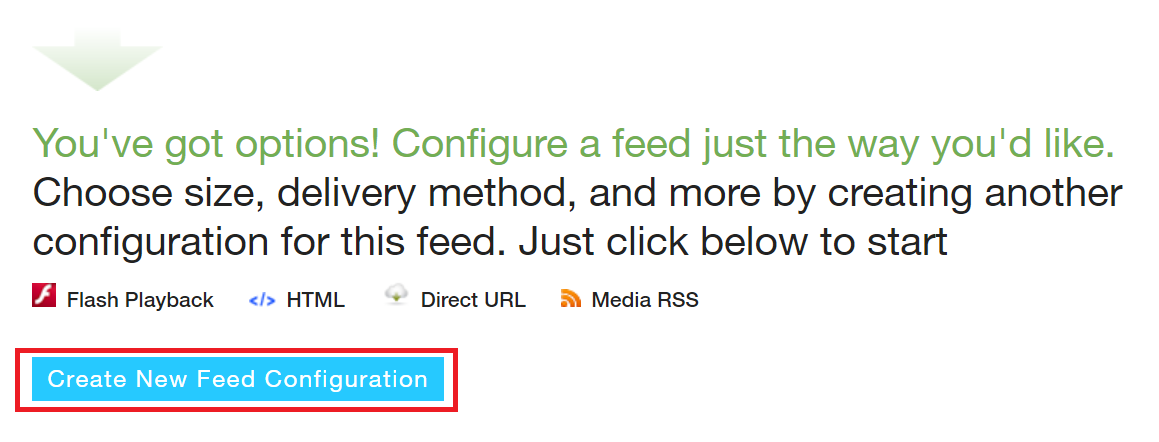 You've got options! Configure a feed just the way you'd like. Choose size, delivery method, and more by creating another configuration for this feed. Just click below to start

Flash Playback </> HTML Direct URL Media RSS

Create New Feed Configuration